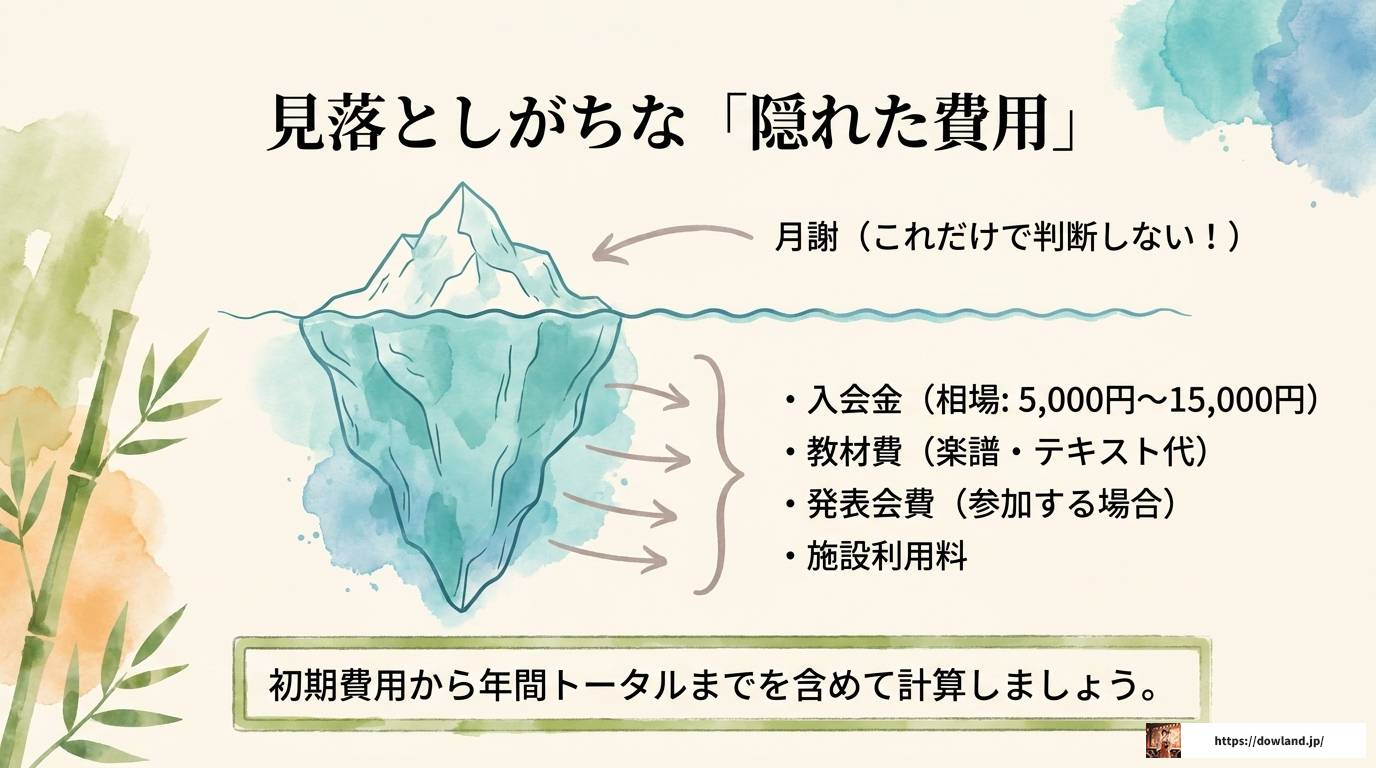 見落としがちな「隠れた費用」

月謝（これだけで判断しない！）

・入会金（相場: 5,000円〜15,000円）
・教材費（楽譜・テキスト代）
・発表会費（参加する場合）
・施設利用料

初期費用から年間トータルまでを含めて計算しましょう。

https://dowland.jp/